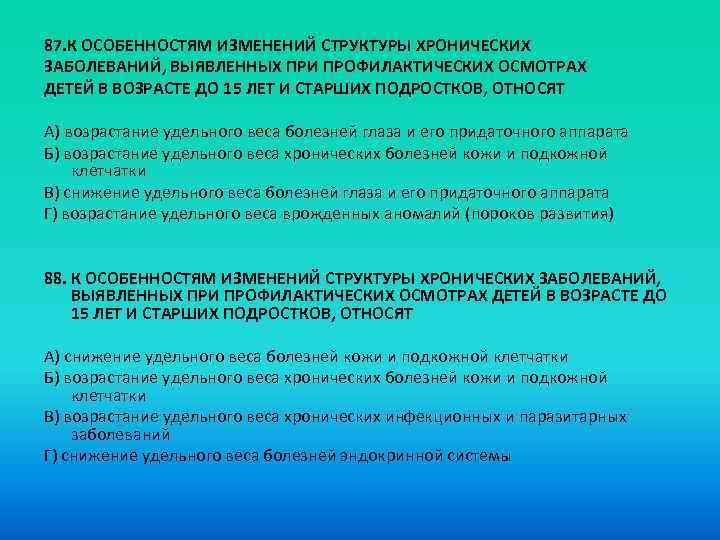 87.К ОСОБЕННОСТЯМ ИЗМЕНЕНИЙ СТРУКТУРЫ ХРОНИЧЕСКИХ ЗАБОЛЕВАНИЙ, ВЫЯВЛЕННЫХ ПРИ ПРОФИЛАКТИЧЕСКИХ ОСМОТРАХ ДЕТЕЙ В ВОЗРАСТЕ ДО 15 ЛЕТ И СТАРШИХ ПОДРОСТКОВ, ОТНОСЯТ

А) возрастание удельного веса болезней глаза и его придаточного аппарата
Б) возрастание удельного веса хронических болезней кожи и подкожной клетчатки
В) снижение удельного веса болезней глаза и его придаточного аппарата
Г) возрастание удельного веса врожденных аномалий (пороков развития)

88. К ОСОБЕННОСТЯМ ИЗМЕНЕНИЙ СТРУКТУРЫ ХРОНИЧЕСКИХ ЗАБОЛЕВАНИЙ, ВЫЯВЛЕННЫХ ПРИ ПРОФИЛАКТИЧЕСКИХ ОСМОТРАХ ДЕТЕЙ В ВОЗРАСТЕ ДО 15 ЛЕТ И СТАРШИХ ПОДРОСТКОВ, ОТНОСЯТ

А) снижение удельного веса болезней кожи и подкожной клетчатки
Б) возрастание удельного веса хронических болезней кожи и подкожной клетчатки
В) возрастание удельного веса хронических инфекционных и паразитарных заболеваний
Г) снижение удельного веса болезней эндокринной системы